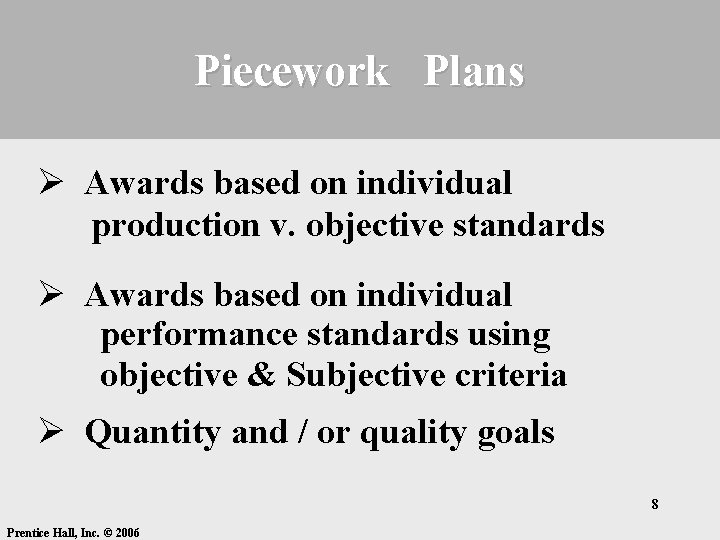 Piecework Plans

➢ Awards based on individual production v. objective standards

➢ Awards based on individual performance standards using objective & Subjective criteria

➢ Quantity and / or quality goals

8

Prentice Hall, Inc. © 2006